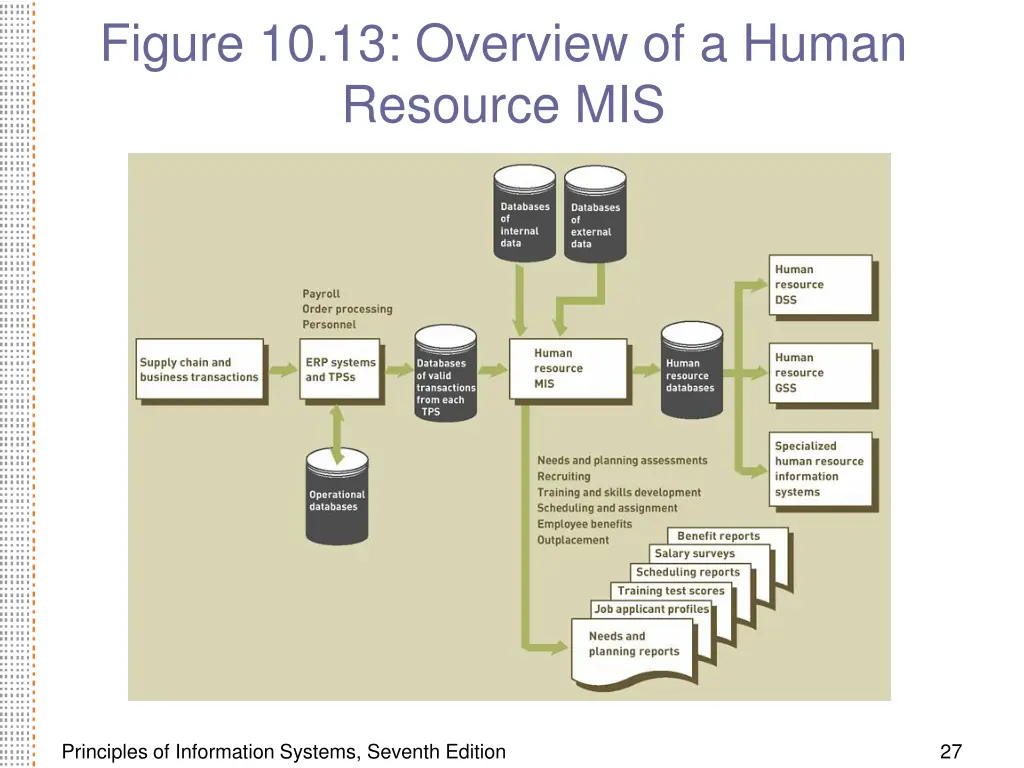 Figure 10.13: Overview of a Human Resource MIS

Databases of internal data

Databases of external data

Payroll
Order processing
Personnel

Supply chain and business transactions

ERP systems and TPSs

Databases of valid transactions from each TPS

Human resource MIS

Human resource databases

Human resource DSS

Human resource GSS

Specialized human resource information systems

Operational databases

Needs and planning assessments
Recruiting
Training and skills development
Scheduling and assignment
Employee benefits
Outplacement

Benefit reports
Salary surveys
Scheduling reports
Training test scores
Job applicant profiles
Needs and planning reports

Principles of Information Systems, Seventh Edition

27